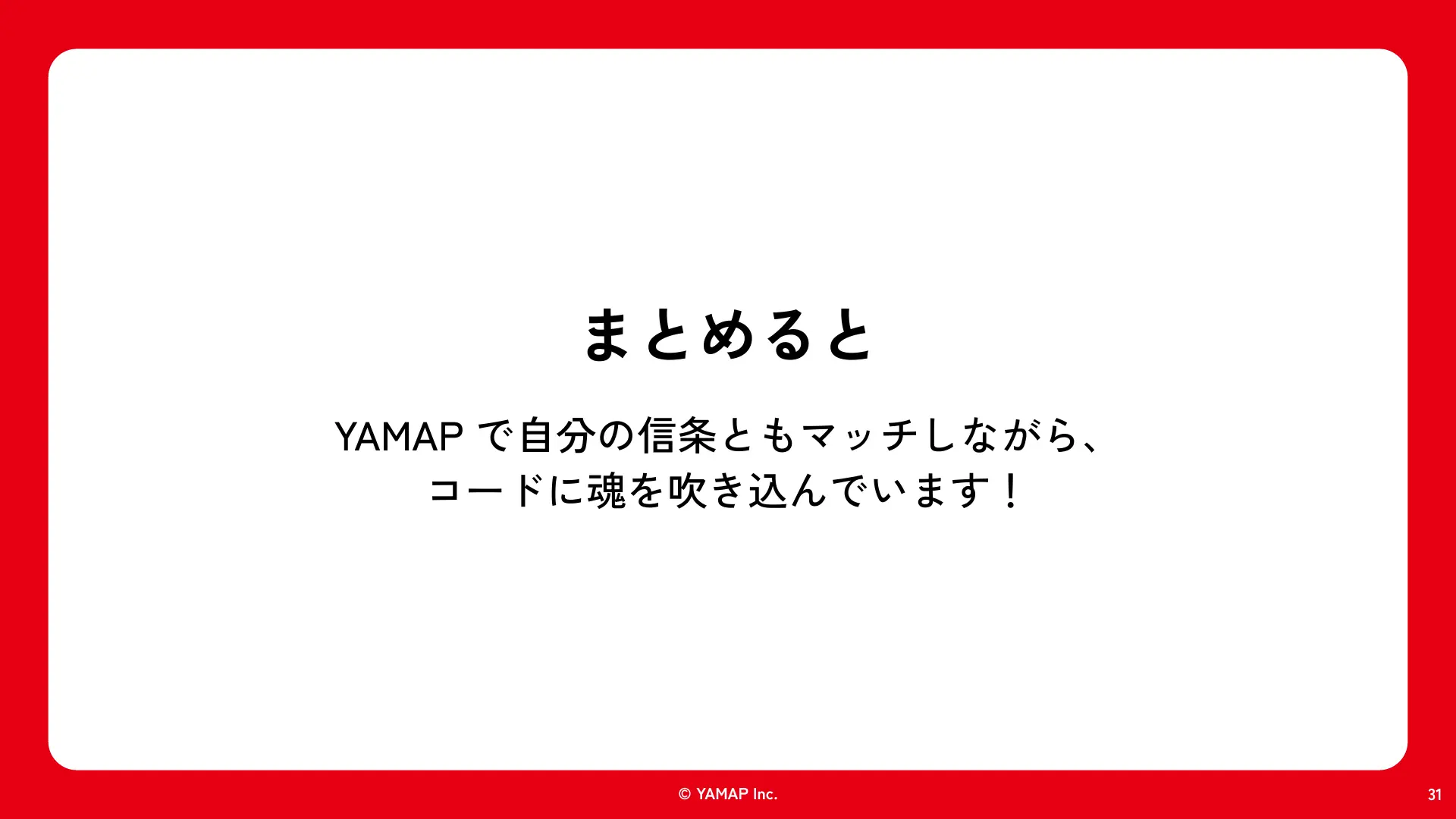 まとめると

YAMAP で自分の信条ともマッチしながら、
コードに魂を吹き込んでいます！

© YAMAP Inc.

31